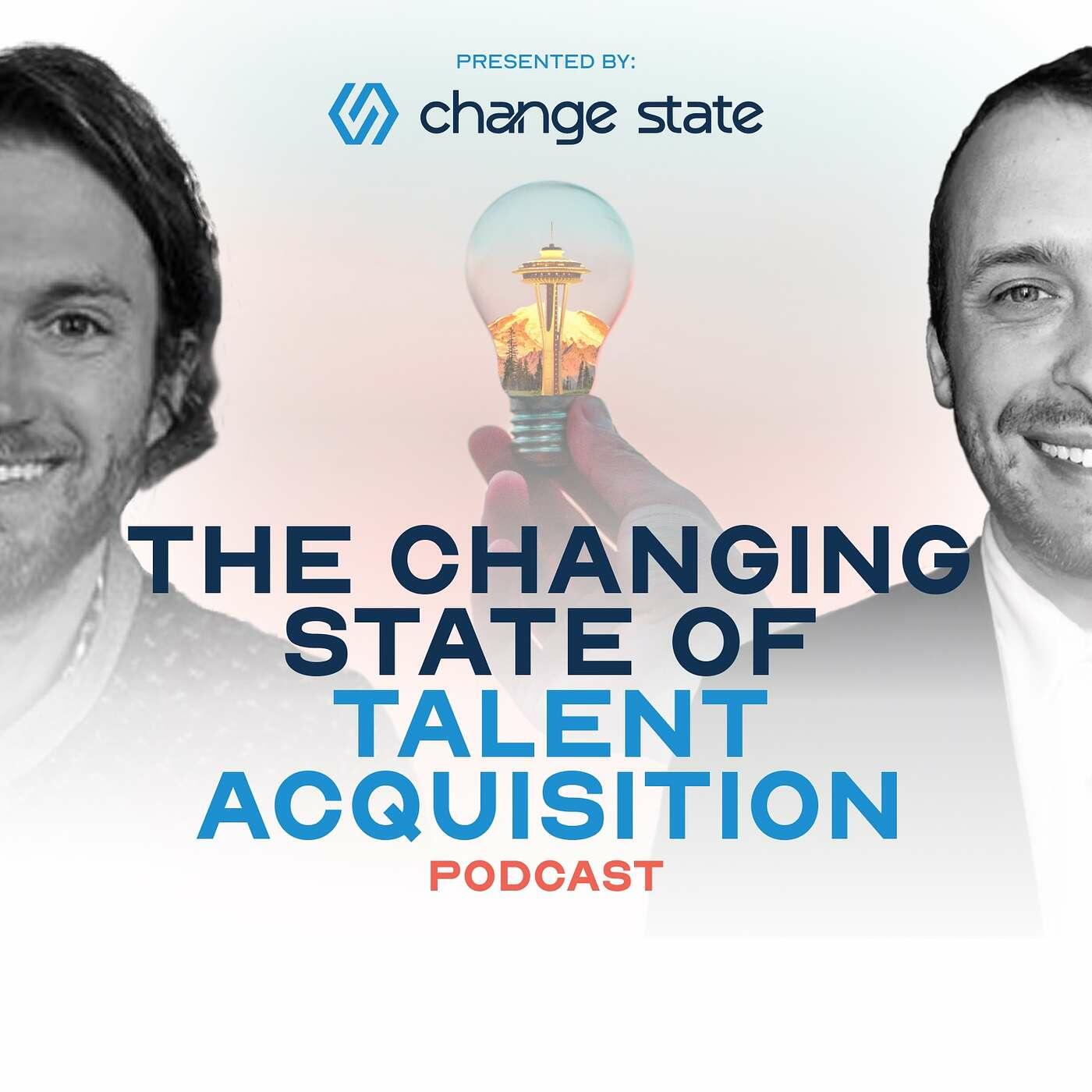 PRESENTED BY:
change state

THE CHANGING STATE OF TALENT ACQUISITION
PODCAST